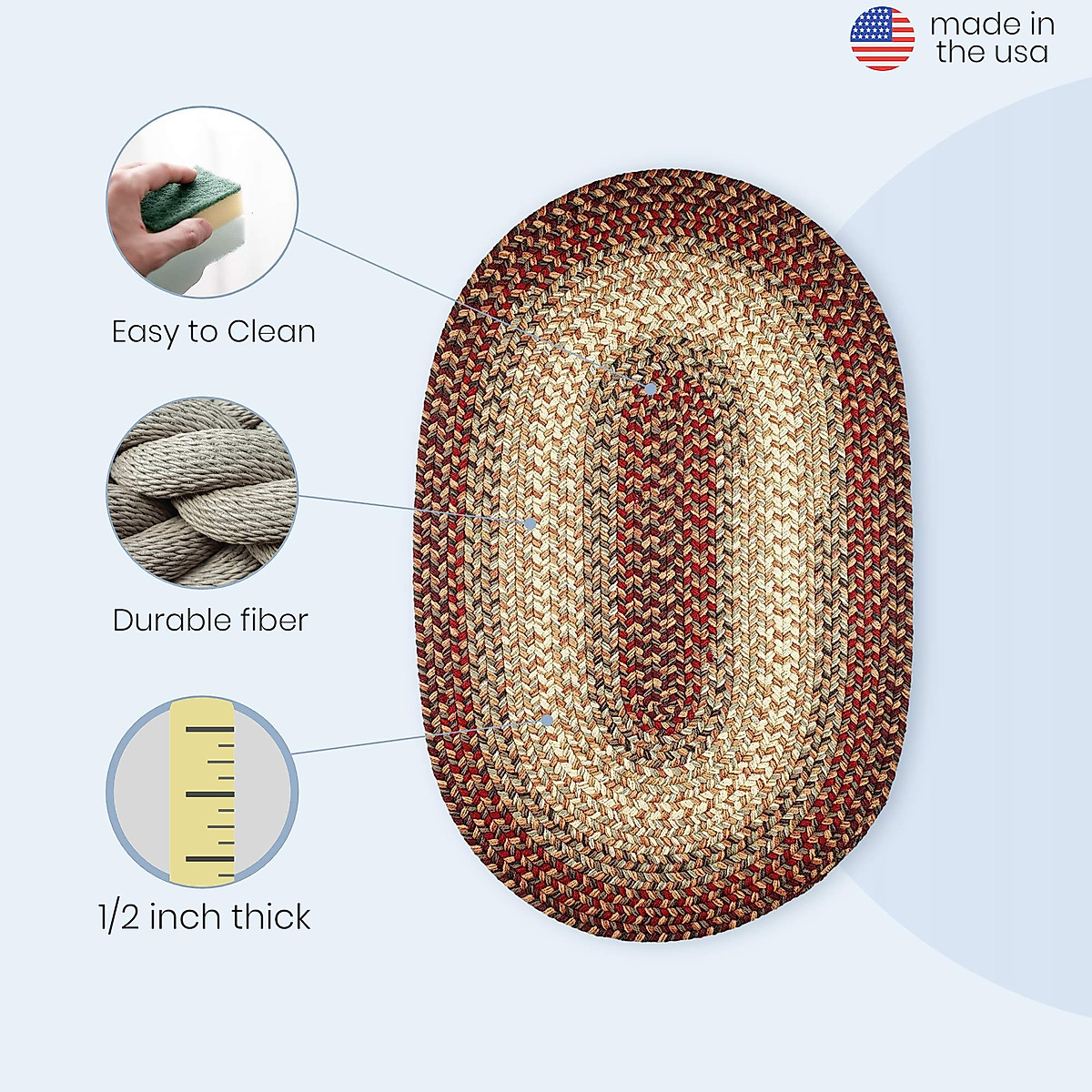 made in the usa

Easy to Clean

Durable fiber

1/2 inch thick